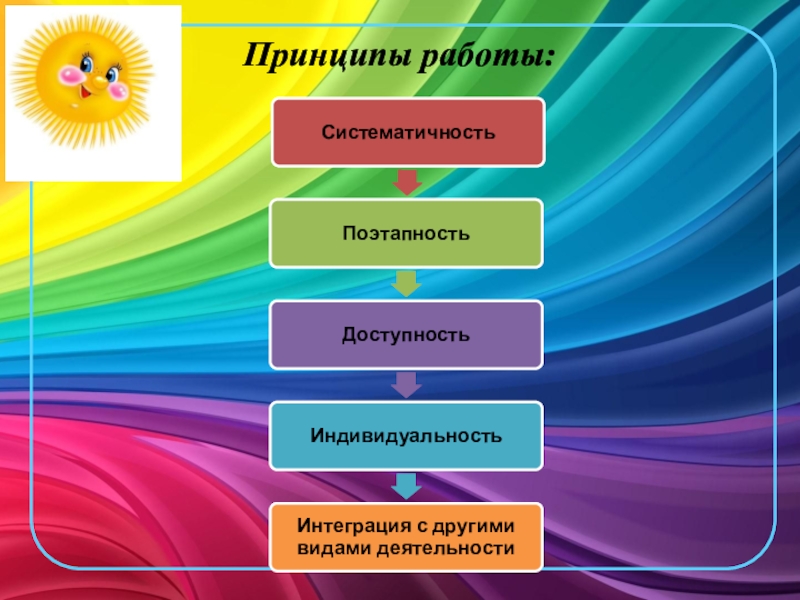 Принципы работы:

Систематичность

Поэтапность

Доступность

Индивидуальность

Интеграция с другими видами деятельности